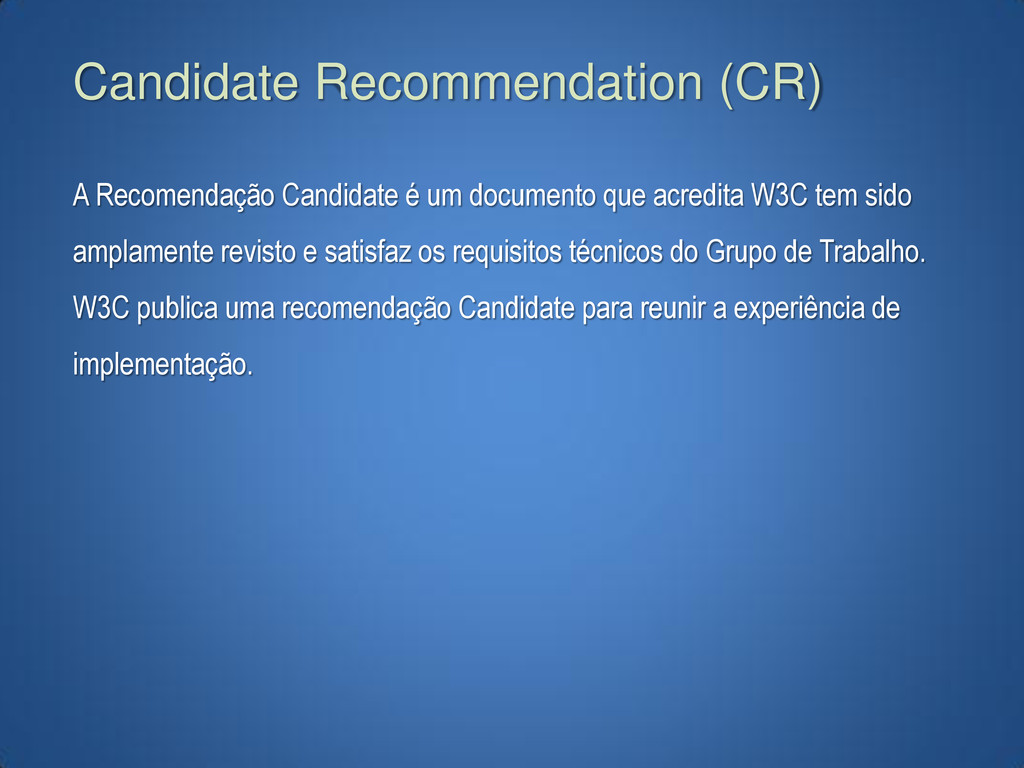 Candidate Recommendation (CR)

A Recomendação Candidate é um documento que acredita W3C tem sido amplamente revisto e satisfaz os requisitos técnicos do Grupo de Trabalho. W3C publica uma recomendação Candidate para reunir a experiência de implementação.